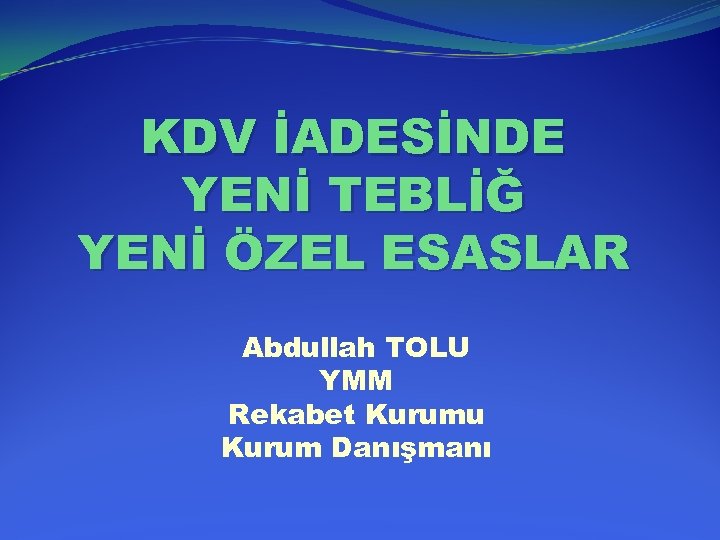 KDV İADESİNDE
YENİ TEBLİĞ
YENİ ÖZEL ESASLAR

Abdullah TOLU
YMM
Rekabet Kurumu
Kurum Danışmanı